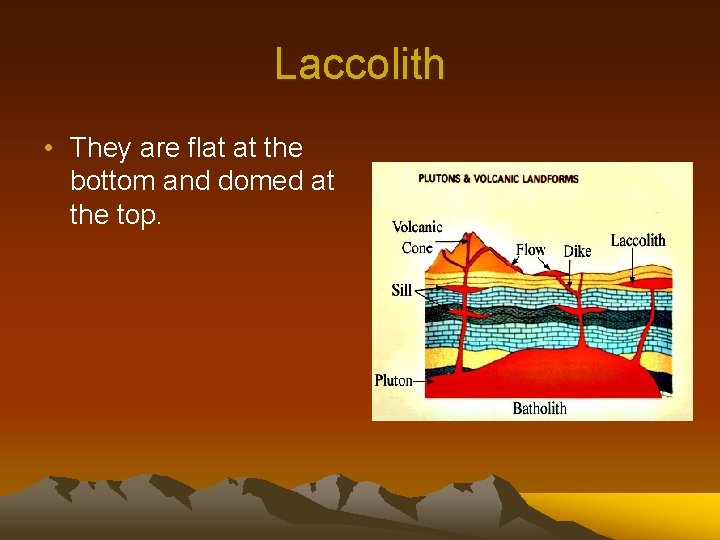 Laccolith

• They are flat at the bottom and domed at the top.

PLUTONS & VOLCANIC LANDFORMS

Volcanic Cone

Flow

Dike

Laccolith

Sill

Pluton

Batholith